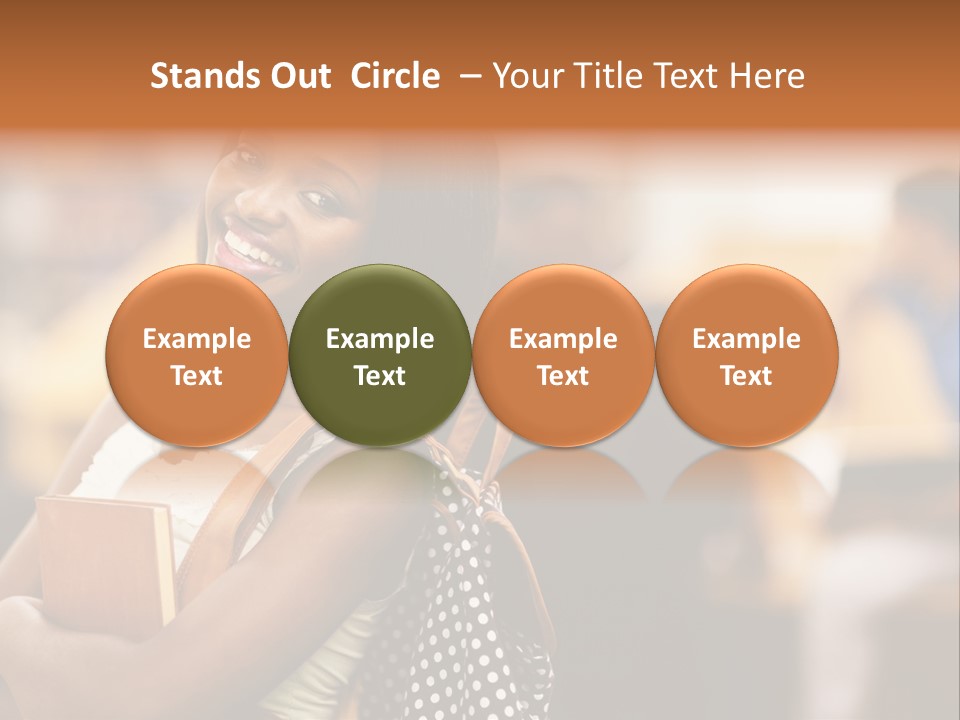 Stands Out Circle – Your Title Text Here

Example Text

Example Text

Example Text

Example Text